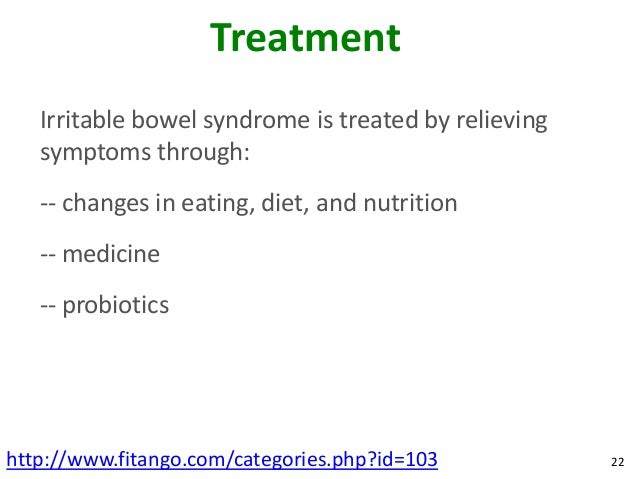 Treatment

Irritable bowel syndrome is treated by relieving symptoms through:

-- changes in eating, diet, and nutrition

-- medicine

-- probiotics

http://www.fitango.com/categories.php?id=103

22